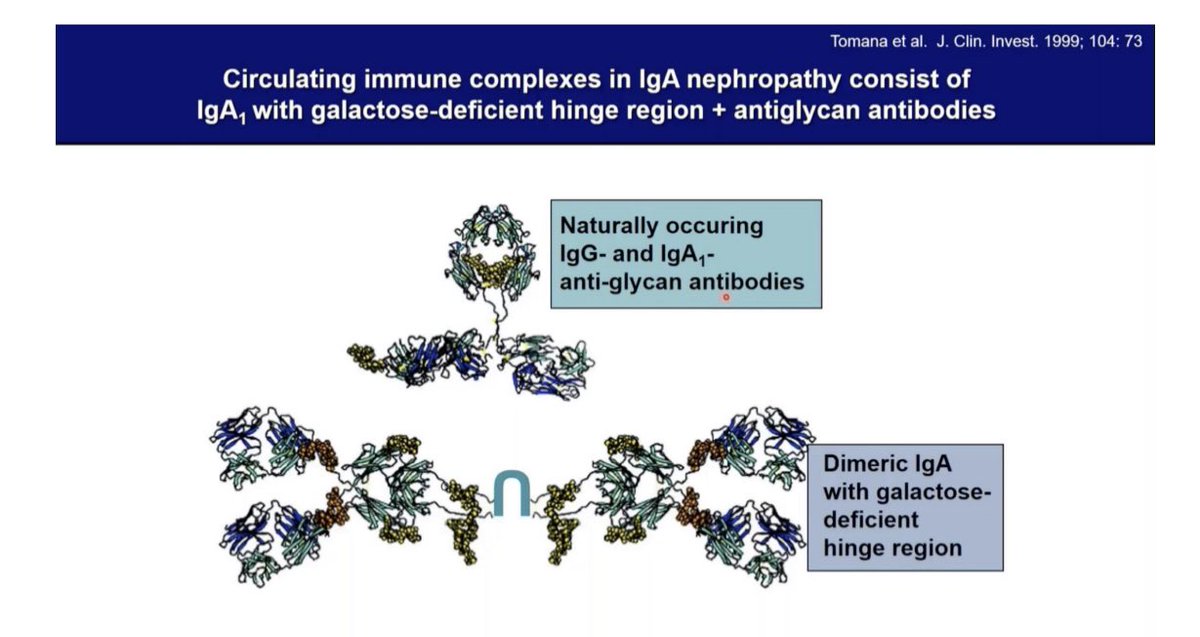 Tomana et al. J. Clin. Invest. 1999; 104: 73

Circulating immune complexes in IgA nephropathy consist of $IgA_1$ with galactose-deficient hinge region + antiglycan antibodies

Naturally occuring IgG- and $IgA_1$- anti-glycan antibodies

Dimeric IgA with galactose-deficient hinge region